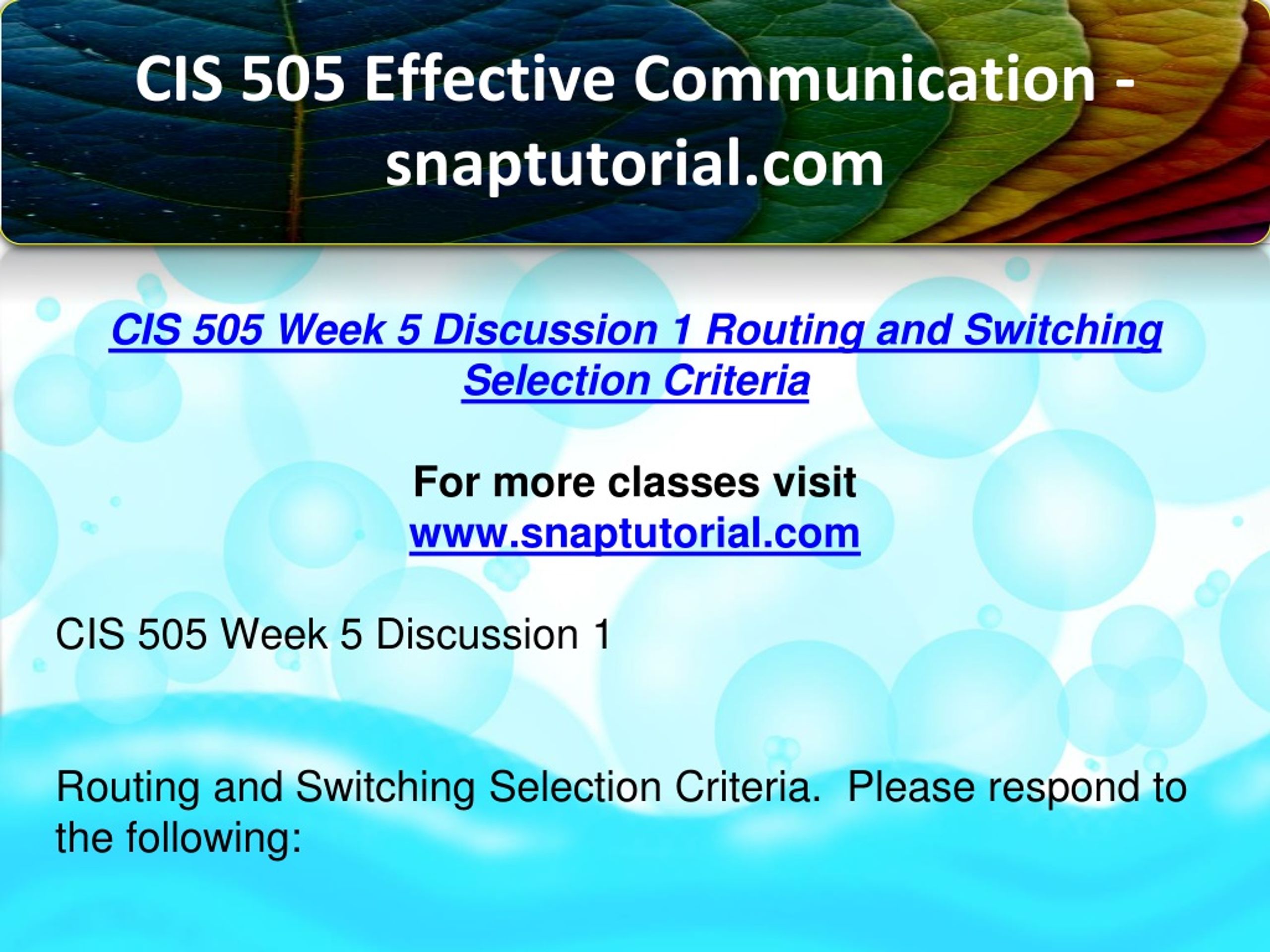 CIS 505 Effective Communication - snaptutorial.com

CIS 505 Week 5 Discussion 1 Routing and Switching Selection Criteria

For more classes visit
www.snaptutorial.com

CIS 505 Week 5 Discussion 1

Routing and Switching Selection Criteria.  Please respond to the following: